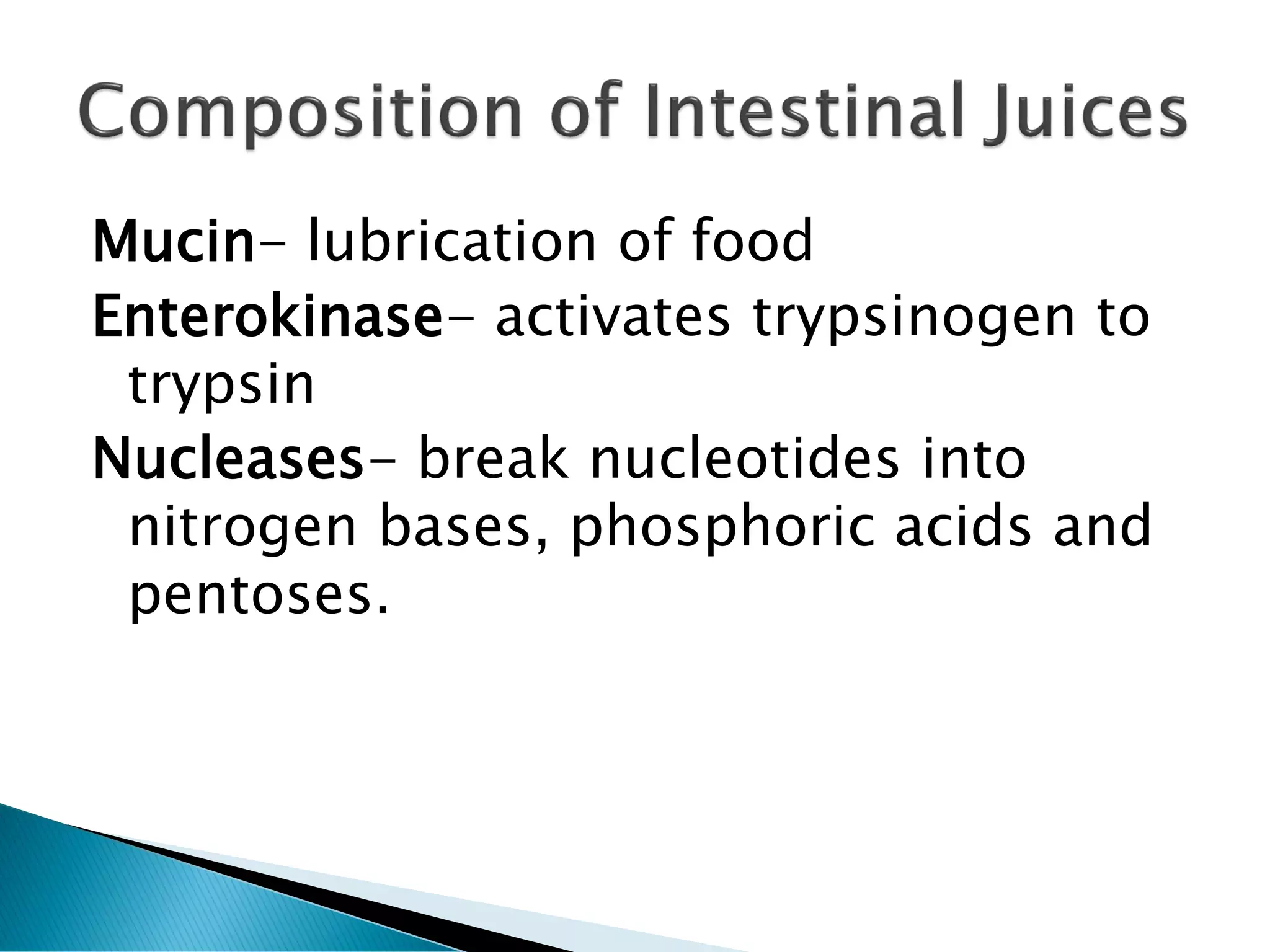 Composition of Intestinal Juices

Mucin– lubrication of food

Enterokinase– activates trypsinogen to trypsin

Nucleases– break nucleotides into nitrogen bases, phosphoric acids and pentoses.